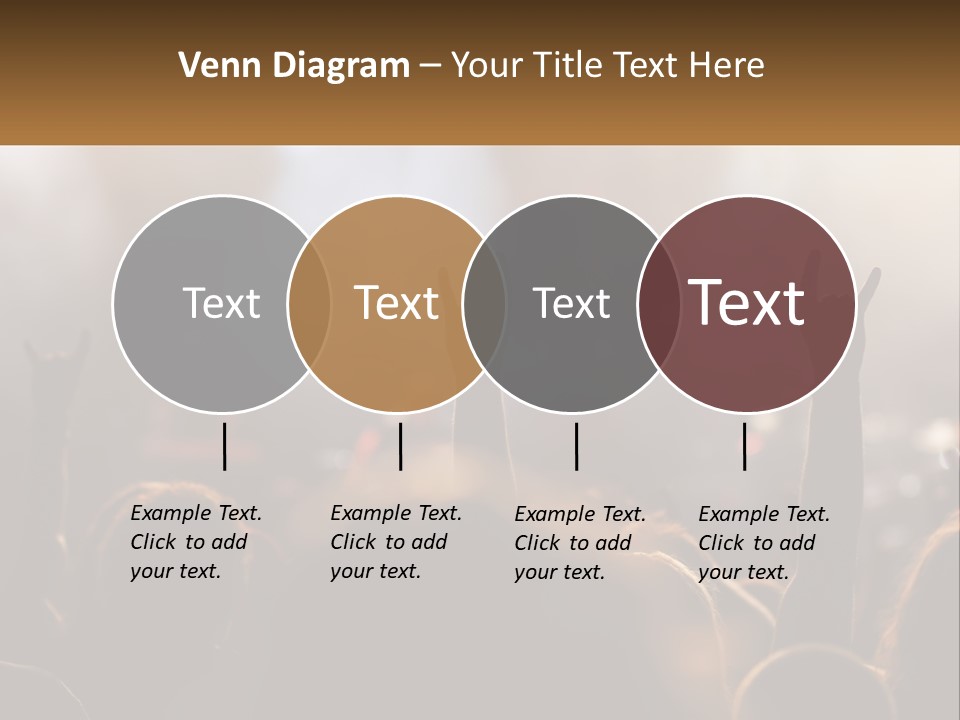 Venn Diagram – Your Title Text Here

Text

Text

Text

Text

Example Text. Click to add your text.

Example Text. Click to add your text.

Example Text. Click to add your text.

Example Text. Click to add your text.